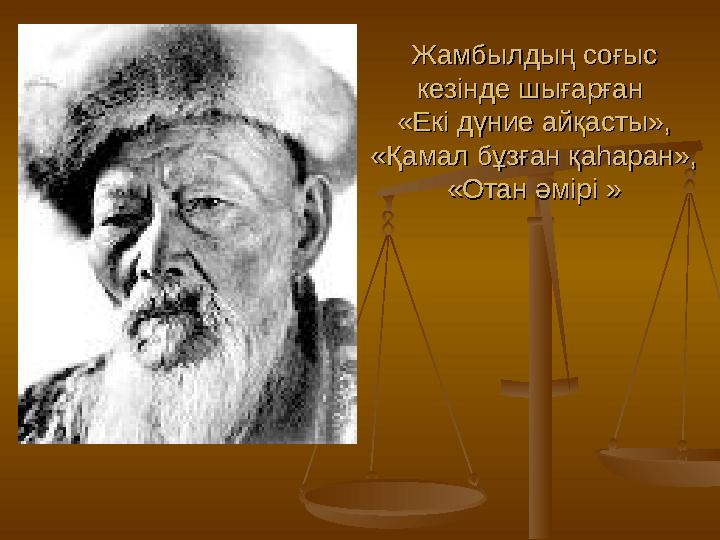 Жамбылдың соғыс кезінде шығарған «Екі дүние айқасты», «Қамал бұзған қаһаран», «Отан әмірі »